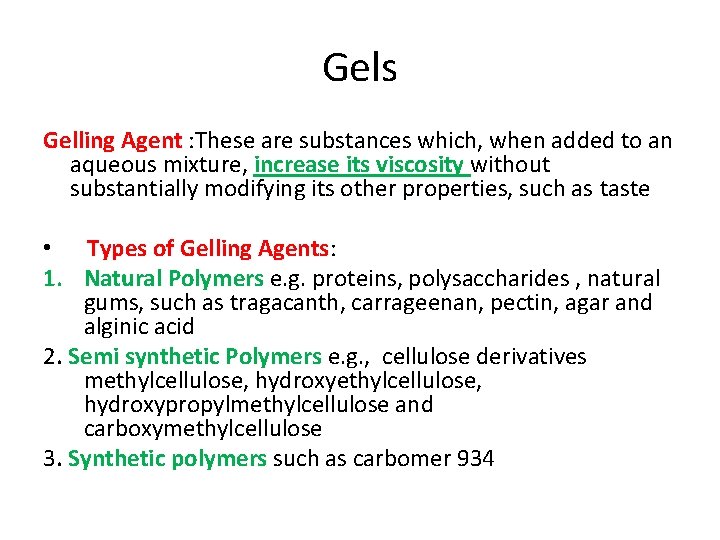 Gels

Gelling Agent :These are substances which, when added to an aqueous mixture, increase its viscosity without substantially modifying its other properties, such as taste

• Types of Gelling Agents:

1. Natural Polymers e.g. proteins, polysaccharides , natural gums, such as tragacanth, carrageenan, pectin, agar and alginic acid

2. Semi synthetic Polymers e.g., cellulose derivatives methylcellulose, hydroxyethylcellulose, hydroxypropylmethylcellulose and carboxymethylcellulose

3. Synthetic polymers such as carbomer 934